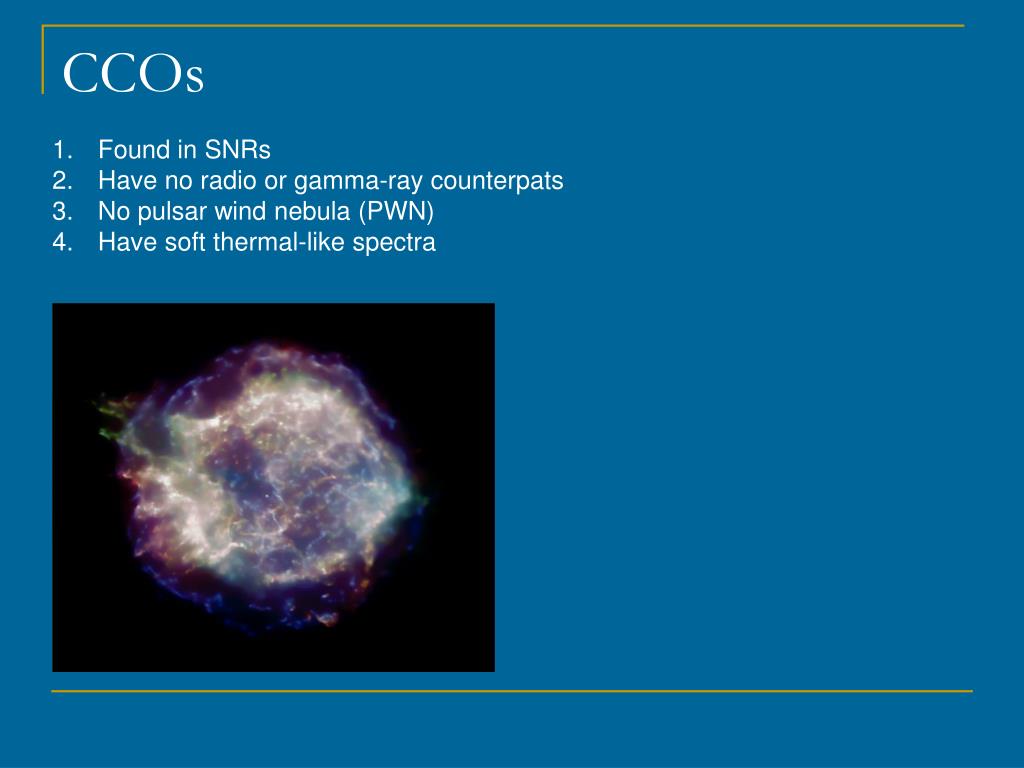 CCOs

1. Found in SNRs
2. Have no radio or gamma-ray counterpats
3. No pulsar wind nebula (PWN)
4. Have soft thermal-like spectra